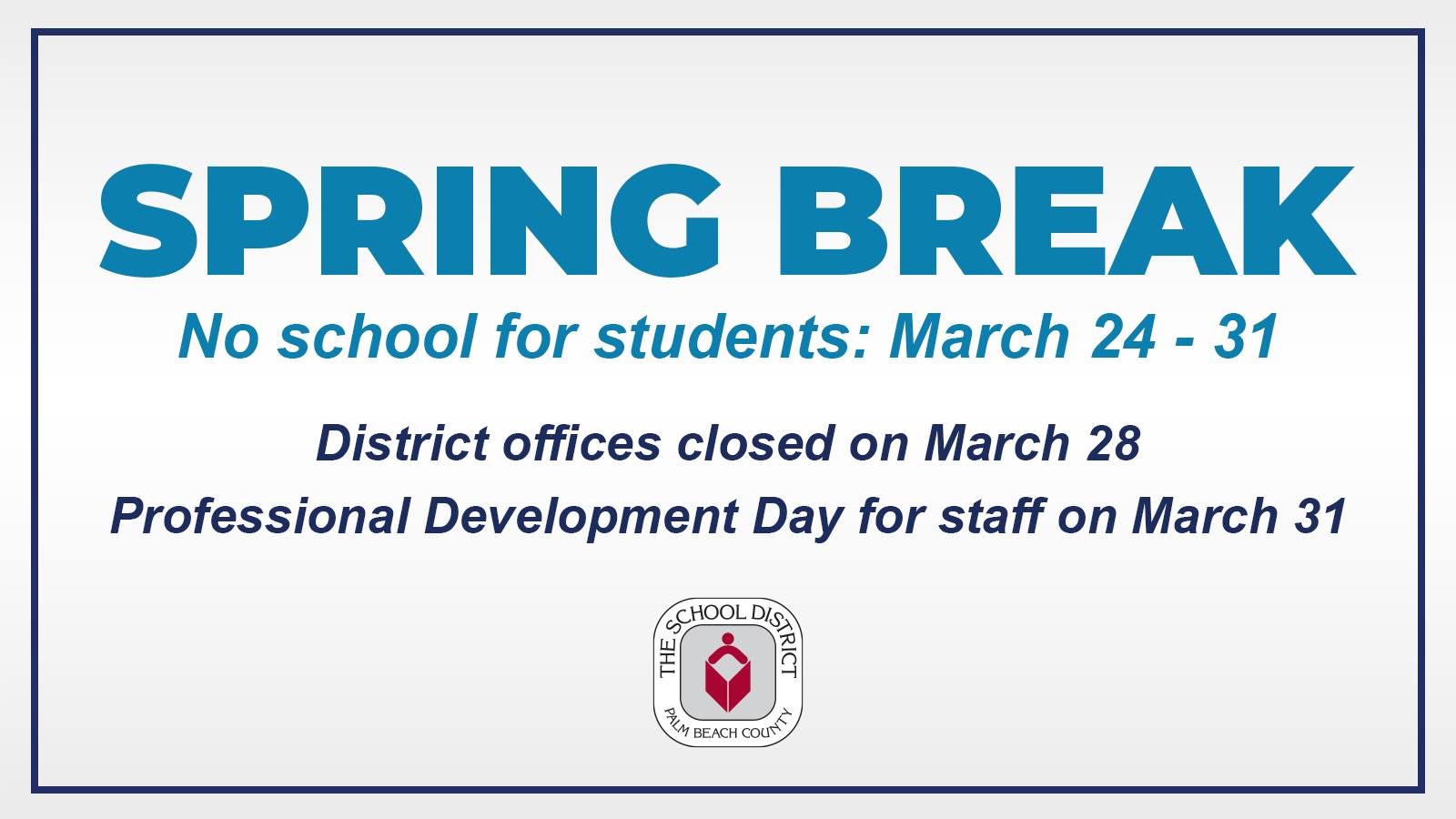 SPRING BREAK

No school for students: March 24 - 31

District offices closed on March 28

Professional Development Day for staff on March 31

THE SCHOOL DISTRICT
PALM BEACH COUNTY